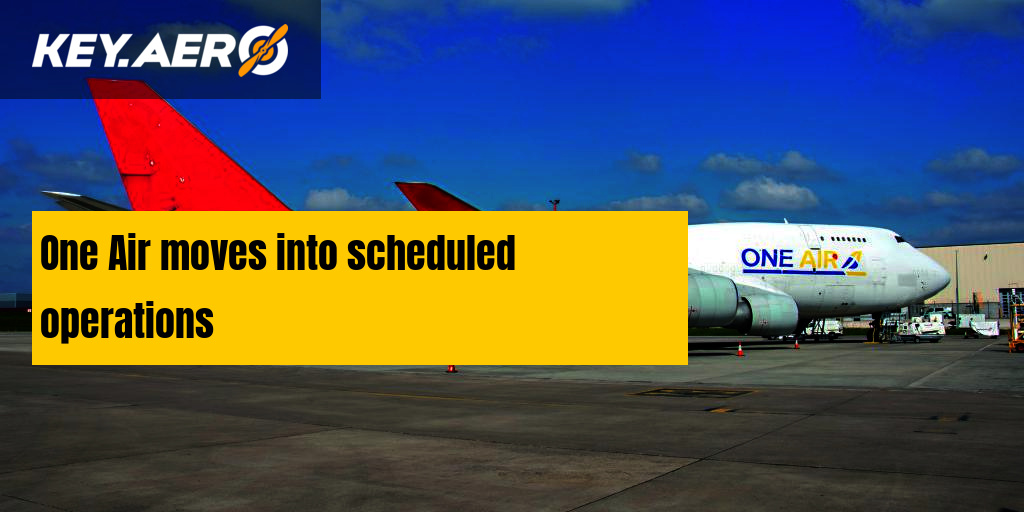 KEY.AERO

One Air moves into scheduled operations

ONE AIR